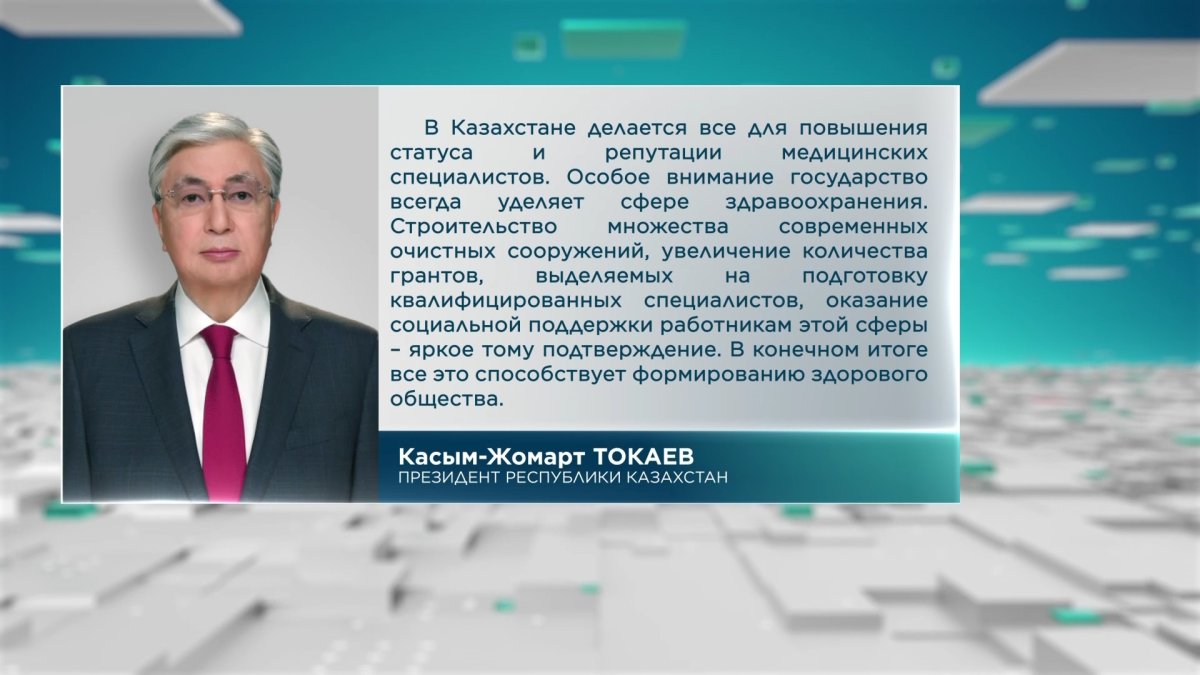 В Казахстане делается все для повышения статуса и репутации медицинских специалистов. Особое внимание государство всегда уделяет сфере здравоохранения. Строительство множества современных очистных сооружений, увеличение количества грантов, выделяемых на подготовку квалифицированных специалистов, оказание социальной поддержки работникам этой сферы – яркое тому подтверждение. В конечном итоге все это способствует формированию здорового общества.

Касым-Жомарт ТОКАЕВ
ПРЕЗИДЕНТ РЕСПУБЛИКИ КАЗАХСТАН